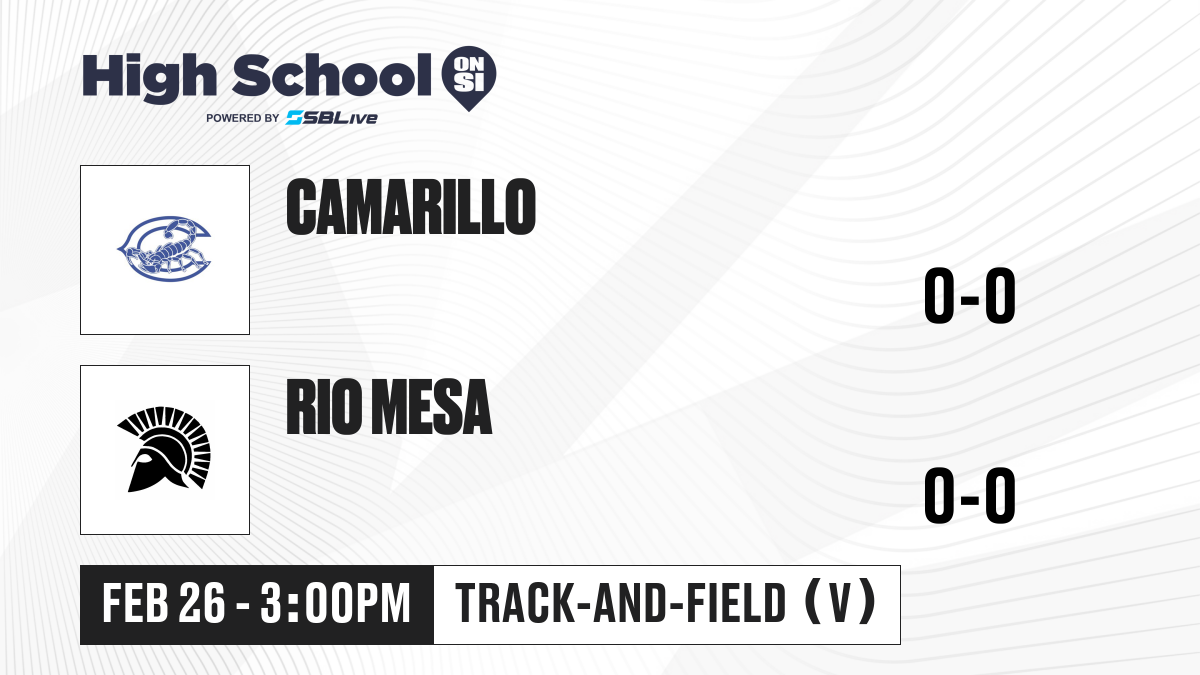 High School ON SI
POWERED BY SBLive

CAMARILLO

0-0

RIO MESA

0-0

FEB 26 - 3:00PM

TRACK-AND-FIELD (V)